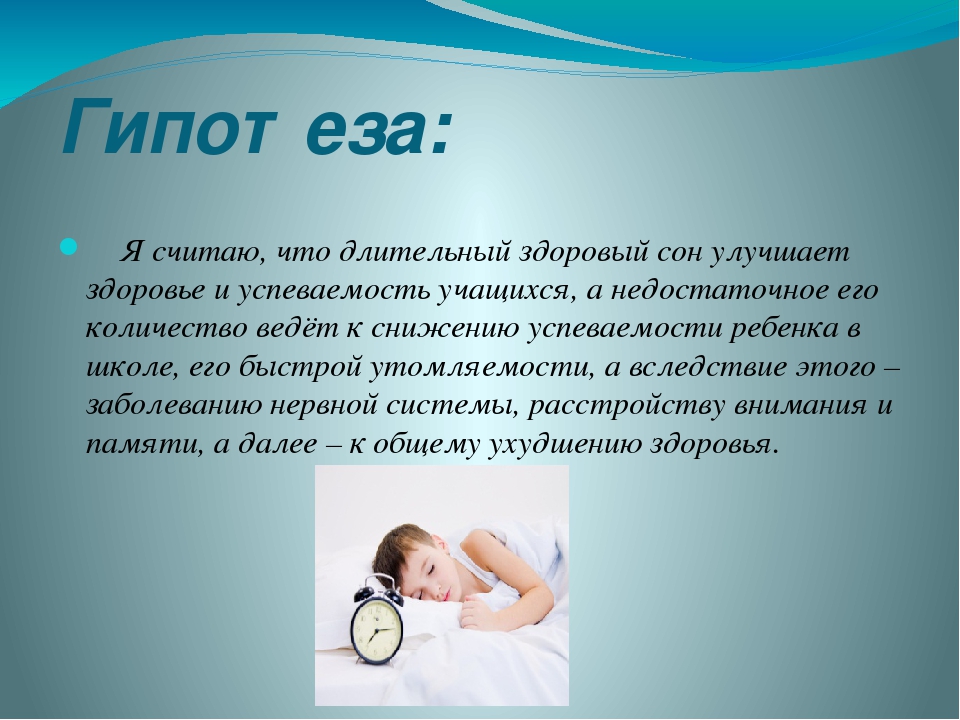 Гипот еза:

Я считаю, что длительный здоровый сон улучшает здоровье и успеваемость учащихся, а недостаточное его количество ведёт к снижению успеваемости ребенка в школе, его быстрой утомляемости, а вследствие этого – заболеванию нервной системы, расстройству внимания и памяти, а далее – к общему ухудшению здоровья.